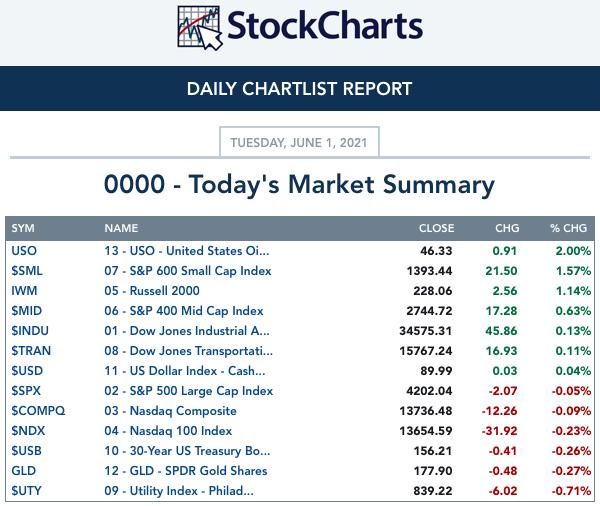 StockCharts

DAILY CHARTLIST REPORT

TUESDAY, JUNE 1, 2021

0000 - Today's Market Summary

| SYM | NAME | CLOSE | CHG | % CHG |
|---|---|---|---|---|
| USO | 13 - USO - United States Oi... | 46.33 | 0.91 | 2.00% |
| $SML | 07 - S&P 600 Small Cap Index | 1393.44 | 21.50 | 1.57% |
| IWM | 05 - Russell 2000 | 228.06 | 2.56 | 1.14% |
| $MID | 06 - S&P 400 Mid Cap Index | 2744.72 | 17.28 | 0.63% |
| $INDU | 01 - Dow Jones Industrial A... | 34575.31 | 45.86 | 0.13% |
| $TRAN | 08 - Dow Jones Transportati... | 15767.24 | 16.93 | 0.11% |
| $USD | 11 - US Dollar Index - Cash... | 89.99 | 0.03 | 0.04% |
| $SPX | 02 - S&P 500 Large Cap Index | 4202.04 | -2.07 | -0.05% |
| $COMPQ | 03 - Nasdaq Composite | 13736.48 | -12.26 | -0.09% |
| $NDX | 04 - Nasdaq 100 Index | 13654.59 | -31.92 | -0.23% |
| $USB | 10 - 30-Year US Treasury Bo... | 156.21 | -0.41 | -0.26% |
| GLD | 12 - GLD - SPDR Gold Shares | 177.90 | -0.48 | -0.27% |
| $UTY | 09 - Utility Index - Philad... | 839.22 | -6.02 | -0.71% |